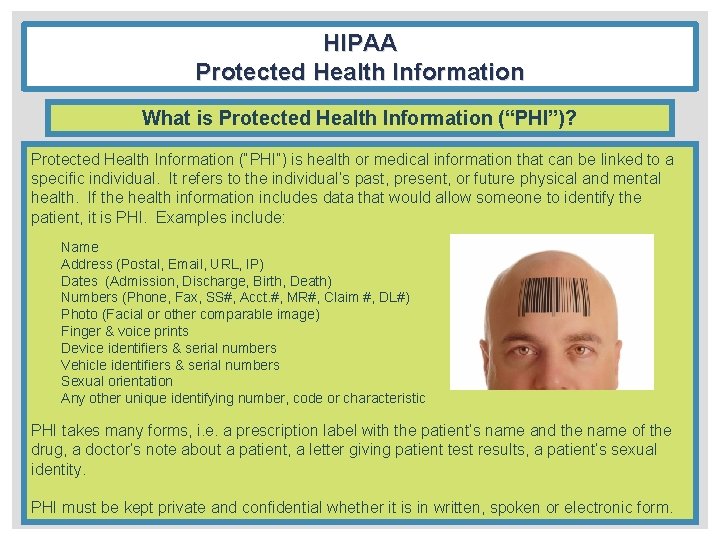 HIPAA
Protected Health Information

What is Protected Health Information ("PHI")?

Protected Health Information ("PHI") is health or medical information that can be linked to a specific individual. It refers to the individual's past, present, or future physical and mental health. If the health information includes data that would allow someone to identify the patient, it is PHI. Examples include:

Name
Address (Postal, Email, URL, IP)
Dates (Admission, Discharge, Birth, Death)
Numbers (Phone, Fax, SS#, Acct.#, MR#, Claim #, DL#)
Photo (Facial or other comparable image)
Finger & voice prints
Device identifiers & serial numbers
Vehicle identifiers & serial numbers
Sexual orientation
Any other unique identifying number, code or characteristic

PHI takes many forms, i.e. a prescription label with the patient's name and the name of the drug, a doctor's note about a patient, a letter giving patient test results, a patient's sexual identity.

PHI must be kept private and confidential whether it is in written, spoken or electronic form.